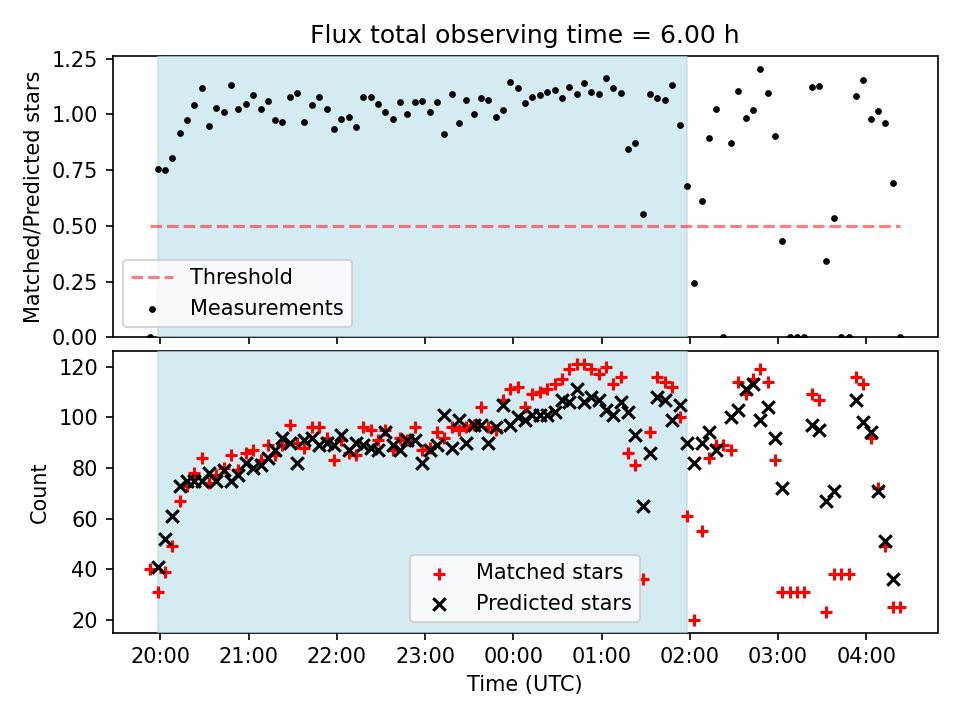 Flux total observing time = 6.00 h

Matched/Predicted stars

1.25
1.00
0.75
0.50
0.25
0.00

Threshold
Measurements

Count

120
100
80
60
40
20

Matched stars
Predicted stars

20:00 21:00 22:00 23:00 00:00 01:00 02:00 03:00 04:00

Time (UTC)